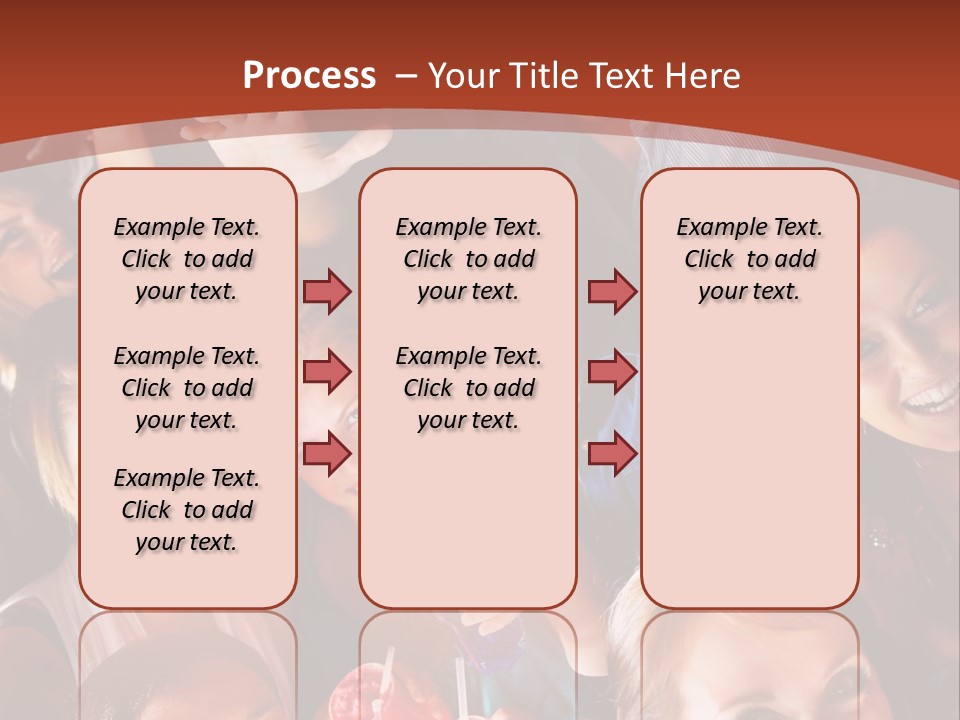 Process – Your Title Text Here

Example Text. Click to add your text.

Example Text. Click to add your text.

Example Text. Click to add your text.

Example Text. Click to add your text.

Example Text. Click to add your text.

Example Text. Click to add your text.